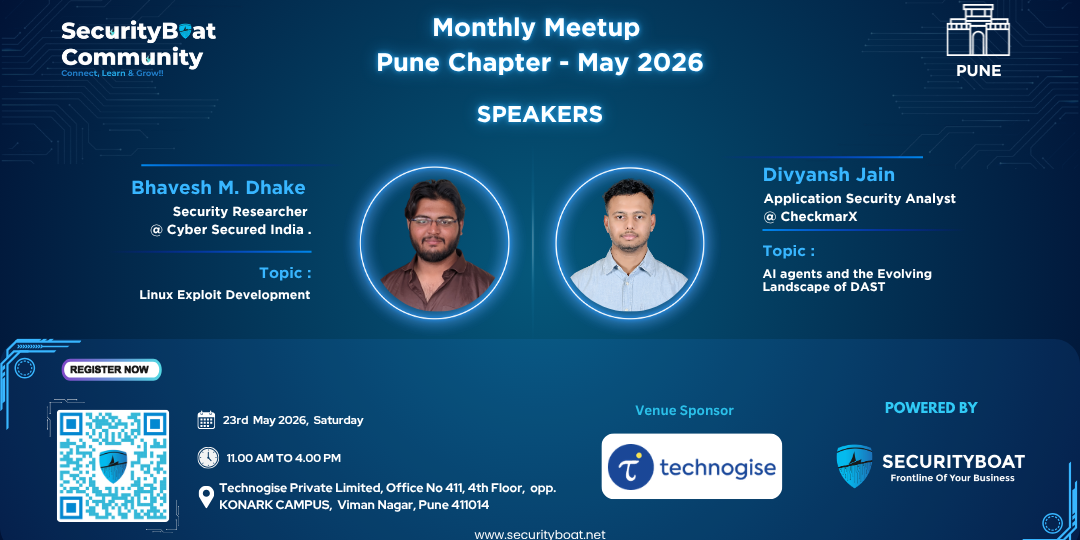 SecurityBoat Community
Connect, Learn & Grow!!

Monthly Meetup
Pune Chapter - May 2026

PUNE

SPEAKERS

Bhavesh M. Dhake
Security Researcher
@ Cyber Secured India .

Topic :
Linux Exploit Development

Divyansh Jain
Application Security Analyst
@ CheckmarX

Topic :
AI agents and the Evolving Landscape of DAST

REGISTER NOW

23rd May 2026, Saturday

11.00 AM TO 4.00 PM

Technogise Private Limited, Office No 411, 4th Floor, opp. KONARK CAMPUS, Viman Nagar, Pune 411014

Venue Sponsor

technogise

POWERED BY

SECURITYBOAT
Frontline Of Your Business

www.securityboat.net